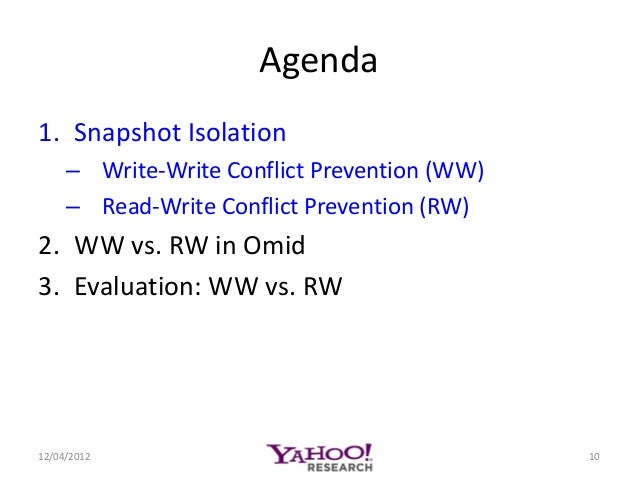 Agenda

1. Snapshot Isolation
– Write-Write Conflict Prevention (WW)
– Read-Write Conflict Prevention (RW)
2. WW vs. RW in Omid
3. Evaluation: WW vs. RW

12/04/2012

YAHOO! RESEARCH

10